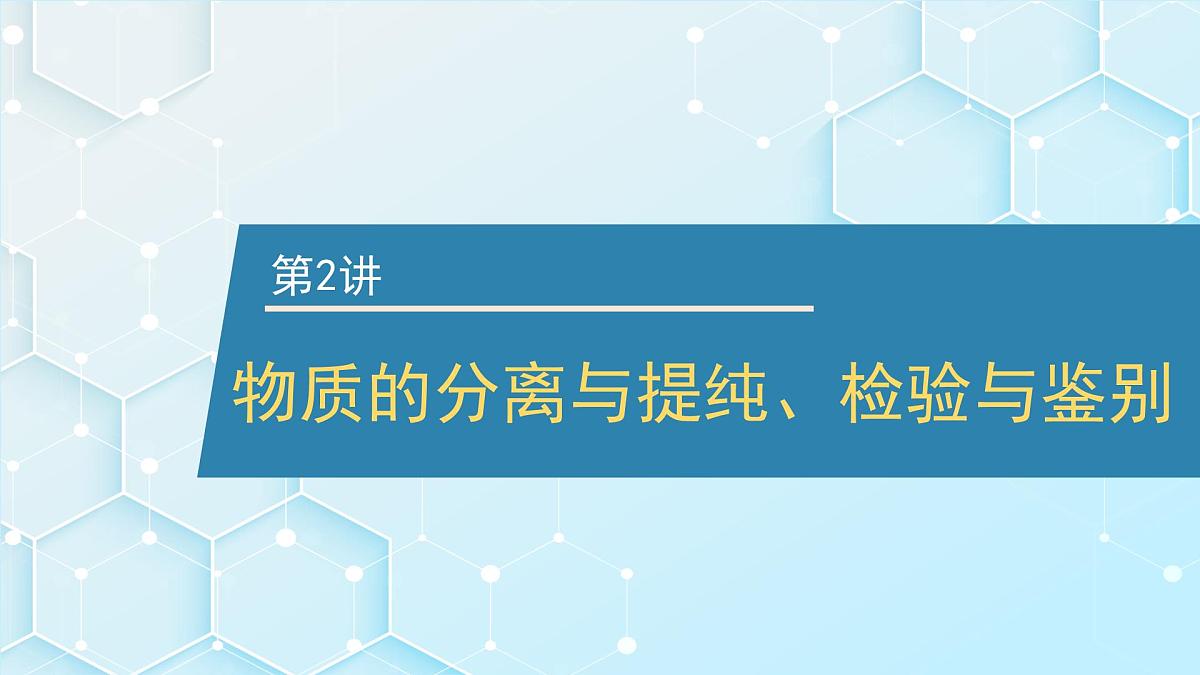 第2讲

物质的分离与提纯、检验与鉴别